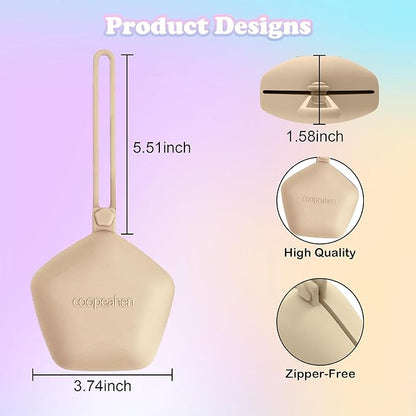 Product Designs

5.51inch

coopeahen

3.74inch

1.58inch

coopeahen

High Quality

Zipper-Free